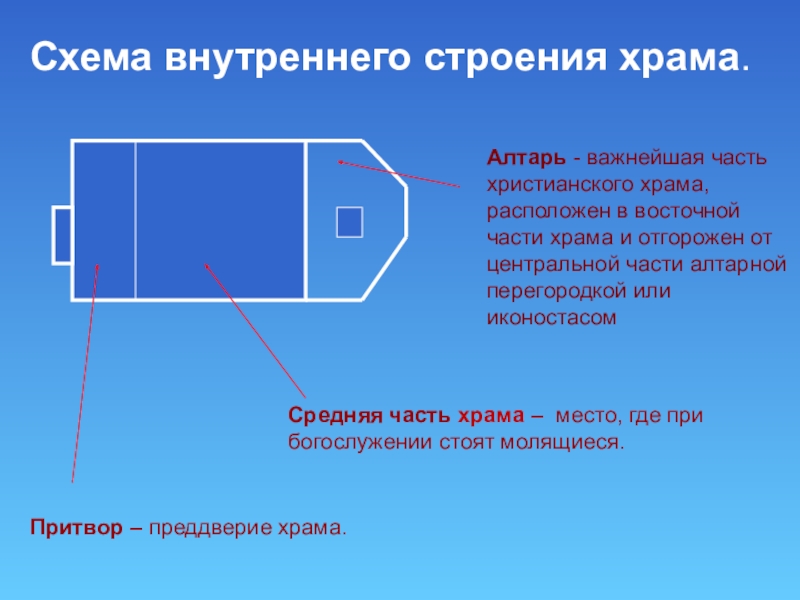 Схема внутреннего строения храма.

Алтарь - важнейшая часть христианского храма, расположен в восточной части храма и отгорожен от центральной части алтарной перегородкой или иконостасом

Средняя часть храма – место, где при богослужении стоят молящиеся.

Притвор – преддверие храма.